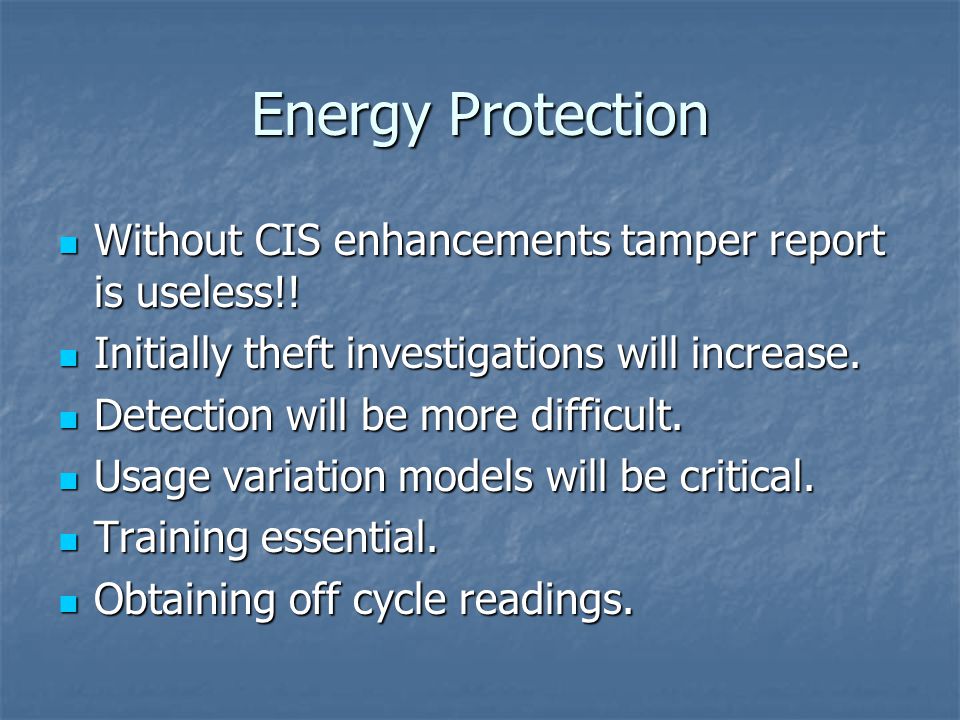 Energy Protection

- Without CIS enhancements tamper report is useless!!
- Initially theft investigations will increase.
- Detection will be more difficult.
- Usage variation models will be critical.
- Training essential.
- Obtaining off cycle readings.